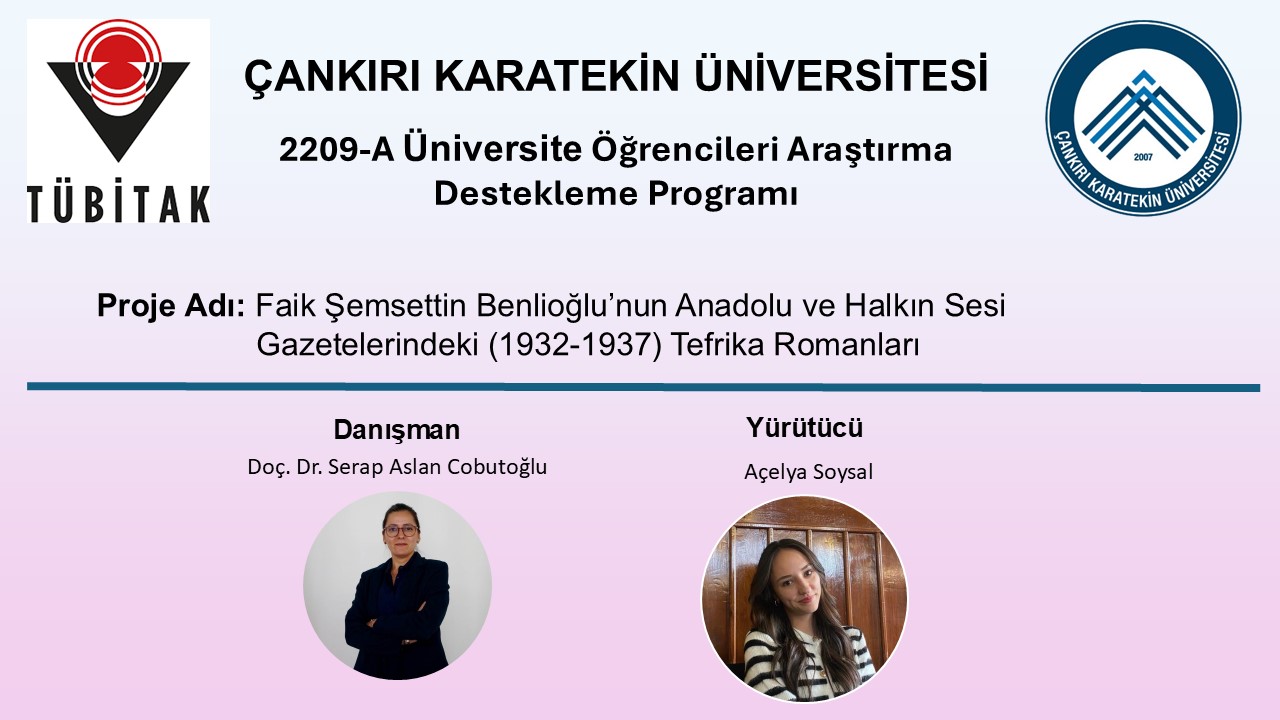 TÜBİTAK

ÇANKIRI KARATEKİN ÜNİVERSİTESİ

2209-A Üniversite Öğrencileri Araştırma Destekleme Programı

ÇANKIRI KARATEKİN ÜNİVERSİTESİ 2007

Proje Adı: Faik Şemsettin Benlioğlu'nun Anadolu ve Halkın Sesi Gazetelerindeki (1932-1937) Tefrika Romanları

Danışman
Doç. Dr. Serap Aslan Cobutoğlu

Yürütücü
Açelya Soysal